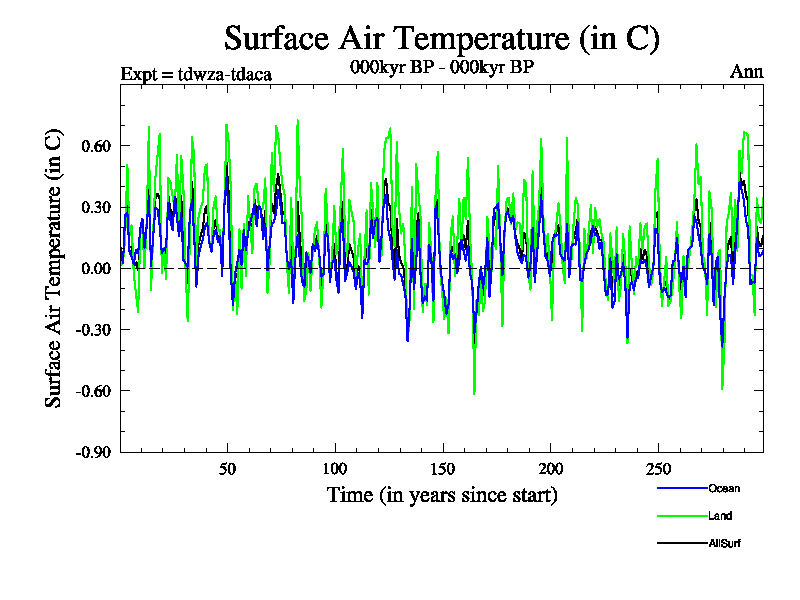 Surface Air Temperature (in C)

Expt = tdwza-tdaca

000kyr BP - 000kyr BP

Ann

Surface Air Temperature (in C)

0.60
0.30
0.00
-0.30
-0.60
-0.90

50
100
150
200
250

Time (in years since start)

Ocean
Land
AllSurf